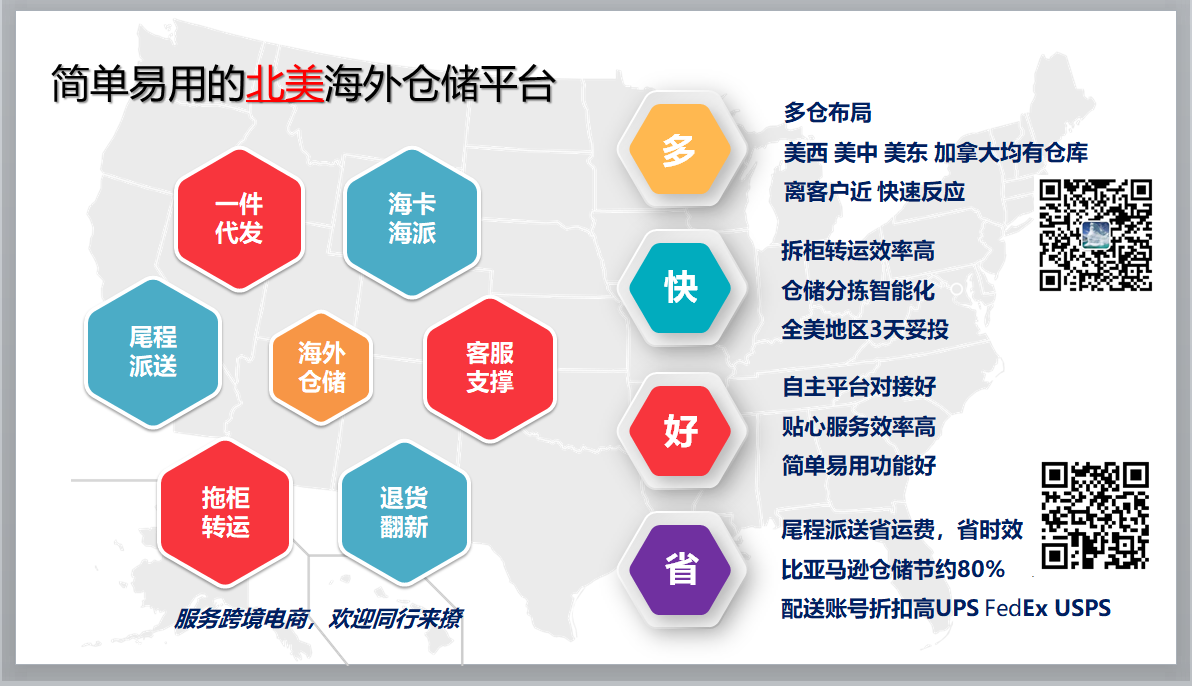 简单易用的北美海外仓储平台

一件代发

海卡海派

尾程派送

海外仓储

客服支撑

拖柜转运

退货翻新

服务跨境电商，欢迎同行来撩

多

多仓布局

美西 美中 美东 加拿大均有仓库

离客户近 快速反应

快

拆柜转运效率高

仓储分拣智能化

全美地区3天妥投

好

自主平台对接好

贴心服务效率高

简单易用功能好

省

尾程派送省运费，省时效

比亚马逊仓储节约80%

配送账号折扣高UPS FedEx USPS